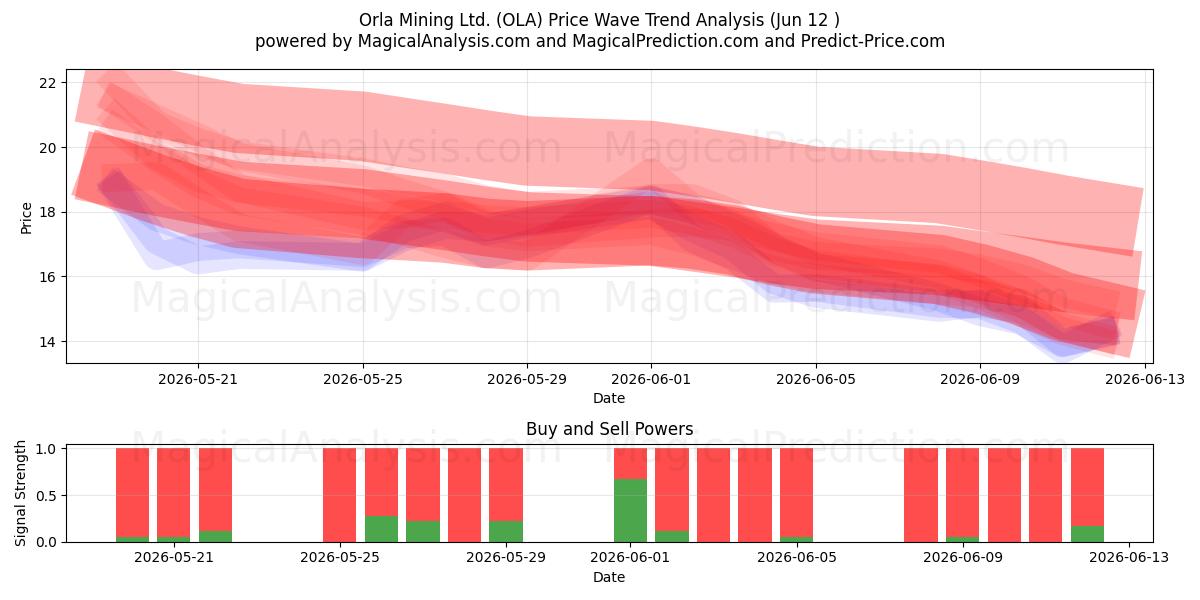 Orla Mining Ltd. (OLA) Price Wave Trend Analysis (Jun 12 )
powered by MagicalAnalysis.com and MagicalPrediction.com and Predict-Price.com

MagicalAnalysis.com MagicalPrediction.com
MagicalAnalysis.com MagicalPrediction.com

Price
22
20
18
16
14
2026-05-21 2026-05-25 2026-05-29 2026-06-01 2026-06-05 2026-06-09 2026-06-13
Date

Buy and Sell Powers
MagicalAnalysis.com MagicalPrediction.com
Signal Strength
1.0
0.5
0.0
2026-05-21 2026-05-25 2026-05-29 2026-06-01 2026-06-05 2026-06-09 2026-06-13
Date